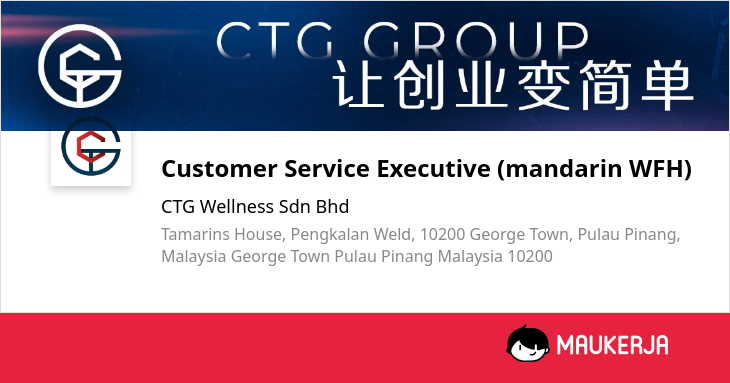 CTG GROUP
让创业变简单

Customer Service Executive (mandarin WFH)

CTG Wellness Sdn Bhd

Tamarins House, Pengkalan Weld, 10200 George Town, Pulau Pinang, Malaysia George Town Pulau Pinang Malaysia 10200

MAUKERJA